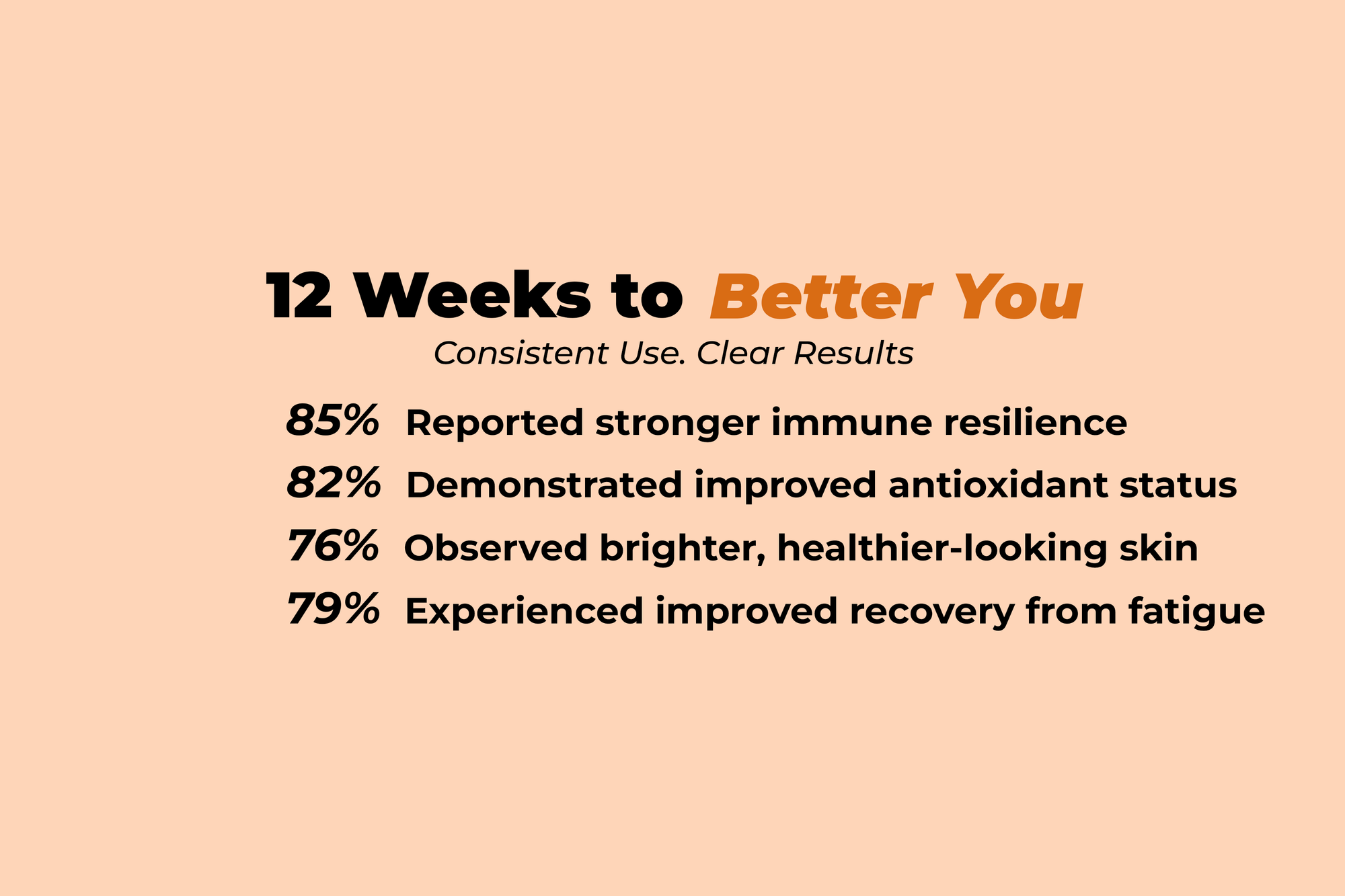 12 Weeks to Better You

Consistent Use. Clear Results

85% Reported stronger immune resilience

82% Demonstrated improved antioxidant status

76% Observed brighter, healthier-looking skin

79% Experienced improved recovery from fatigue